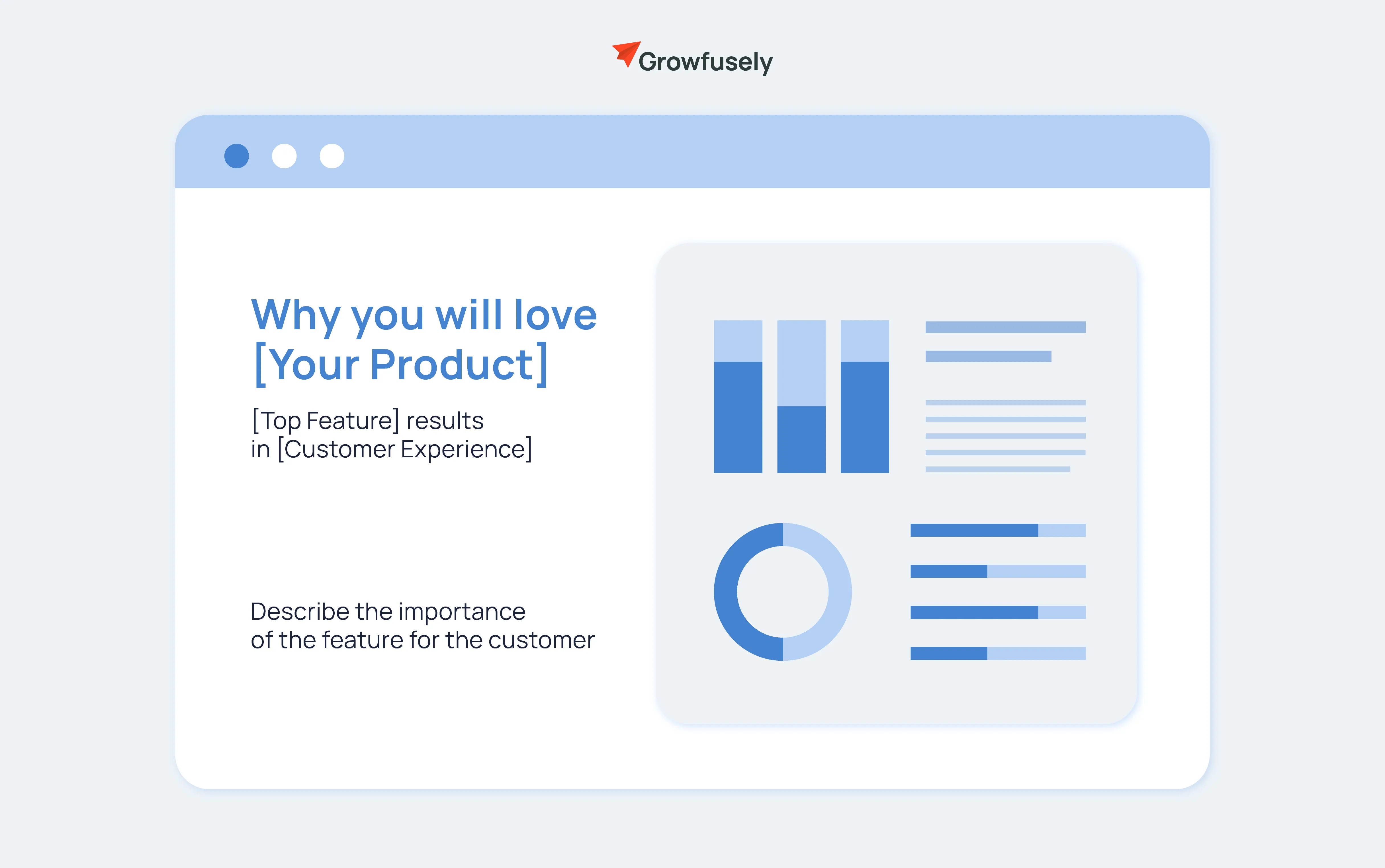 Growfusely

Why you will love [Your Product]

[Top Feature] results in [Customer Experience]

Describe the importance of the feature for the customer